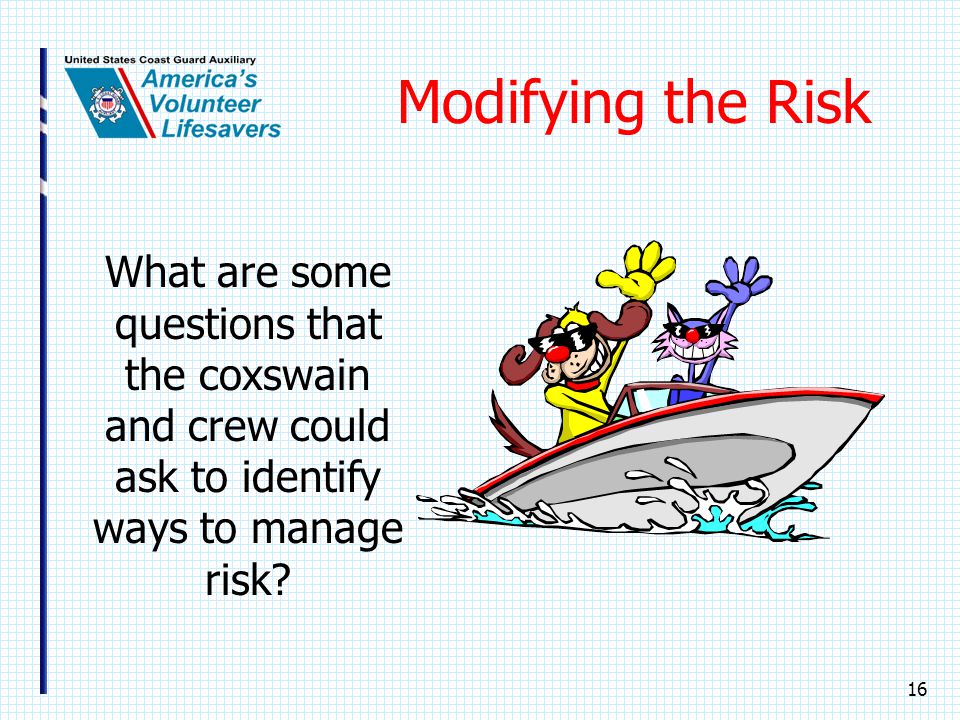 United States Coast Guard Auxiliary
America's Volunteer Lifesavers

Modifying the Risk

What are some questions that the coxswain and crew could ask to identify ways to manage risk?

16